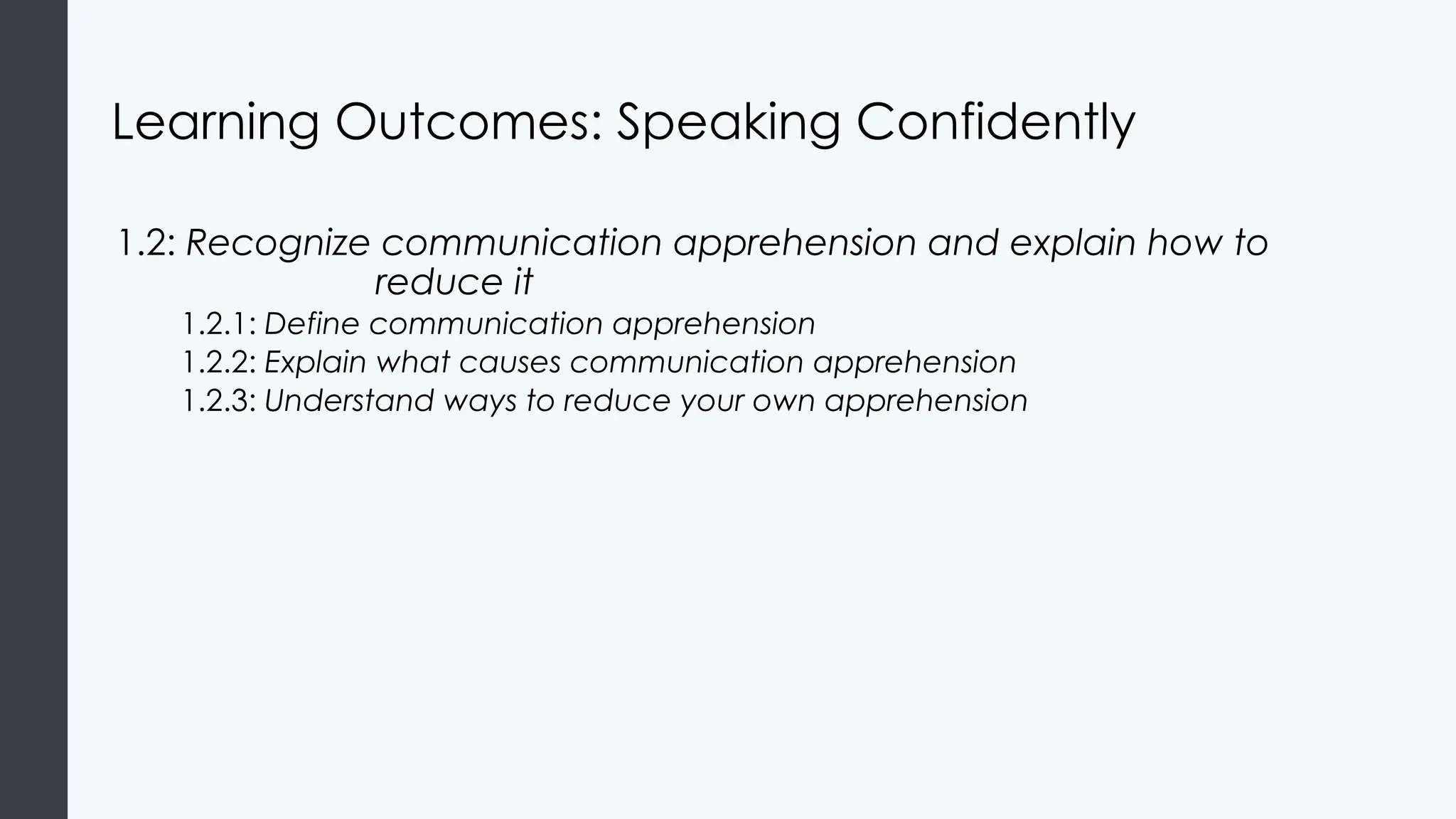 Learning Outcomes: Speaking Confidently

1.2: Recognize communication apprehension and explain how to reduce it

1.2.1: Define communication apprehension
1.2.2: Explain what causes communication apprehension
1.2.3: Understand ways to reduce your own apprehension